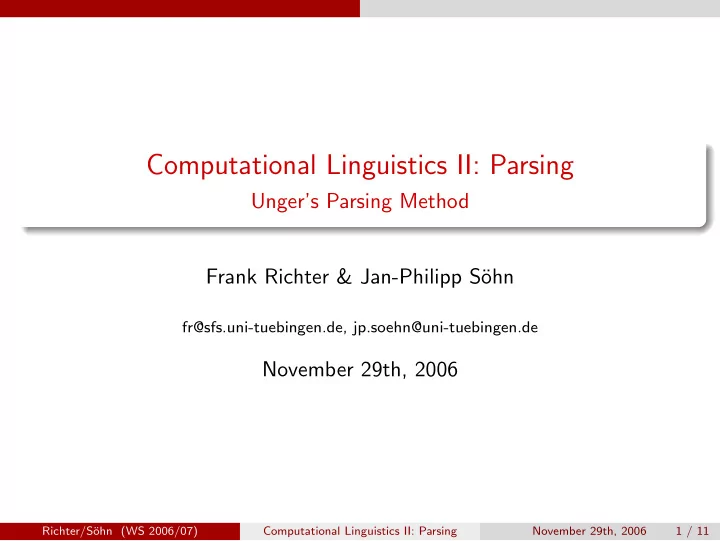 Computational Linguistics II: Parsing
Unger's Parsing Method

Frank Richter & Jan-Philipp Söhn

fr@sfs.uni-tuebingen.de, jp.soehn@uni-tuebingen.de

November 29th, 2006

Richter/Söhn (WS 2006/07) Computational Linguistics II: Parsing November 29th, 2006 1 / 11